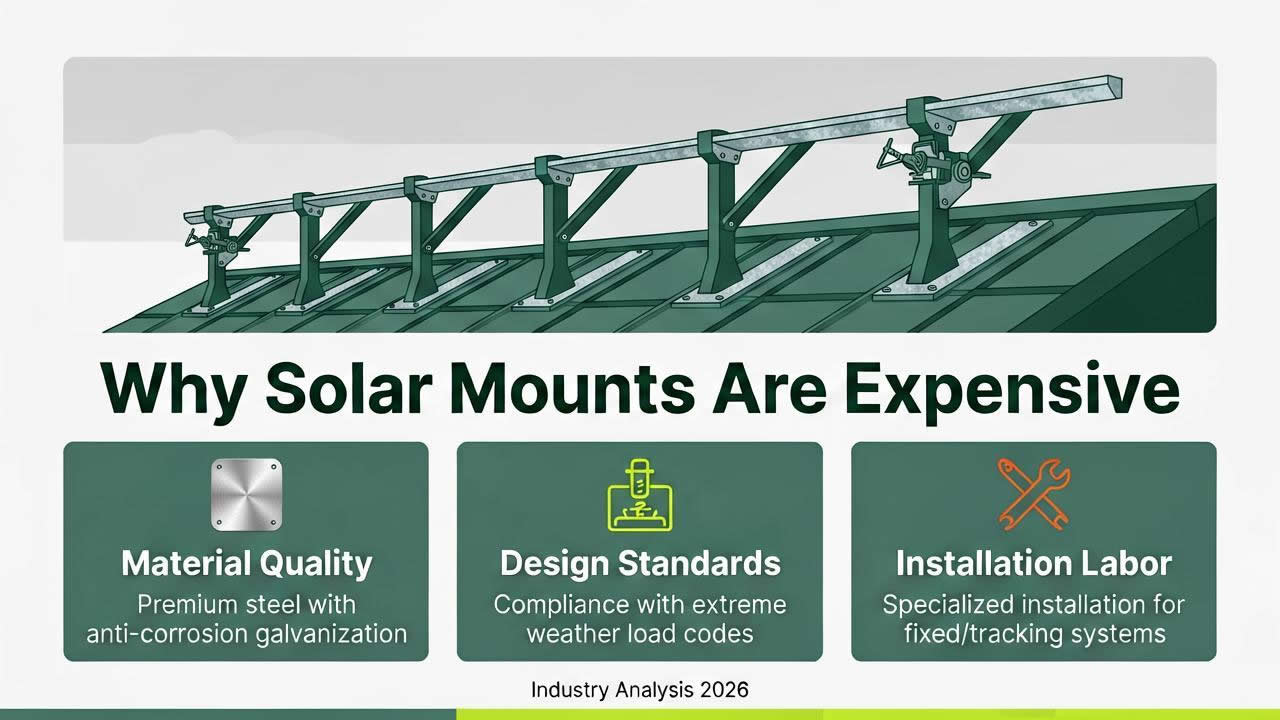 Why Solar Mounts Are Expensive

Material Quality
Premium steel with anti-corrosion galvanization

Design Standards
Compliance with extreme weather load codes

Installation Labor
Specialized installation for fixed/tracking systems

Industry Analysis 2026